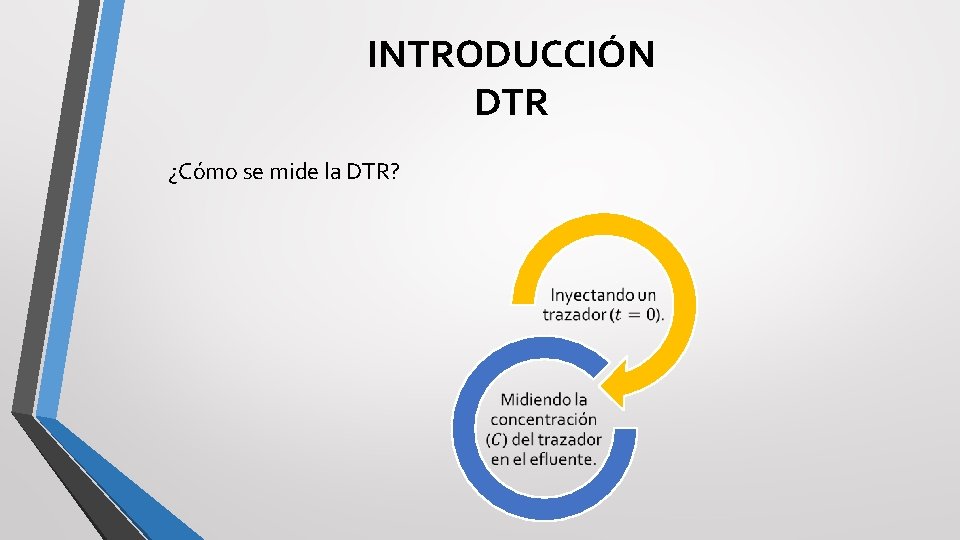 INTRODUCCIÓN
DTR

¿Cómo se mide la DTR?

Inyectando un trazador ($t = 0$).

Midiendo la concentración ($C$) del trazador en el efluente.